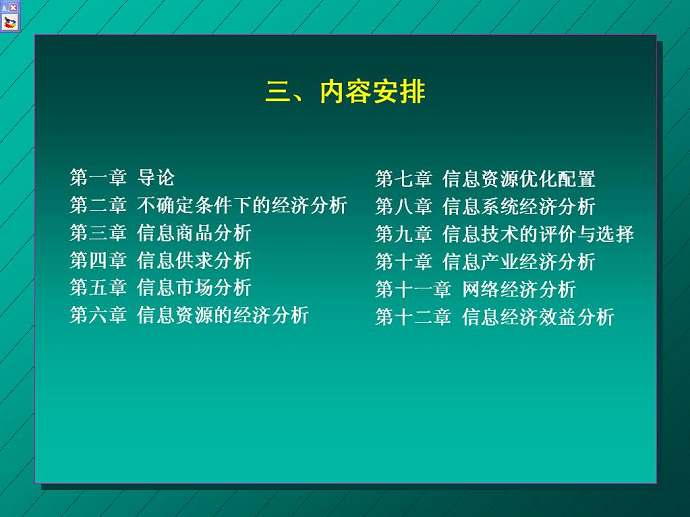 三、内容安排

第一章 导论
第二章 不确定条件下的经济分析
第三章 信息商品分析
第四章 信息供求分析
第五章 信息市场分析
第六章 信息资源的经济分析

第七章 信息资源优化配置
第八章 信息系统经济分析
第九章 信息技术的评价与选择
第十章 信息产业经济分析
第十一章 网络经济分析
第十二章 信息经济效益分析